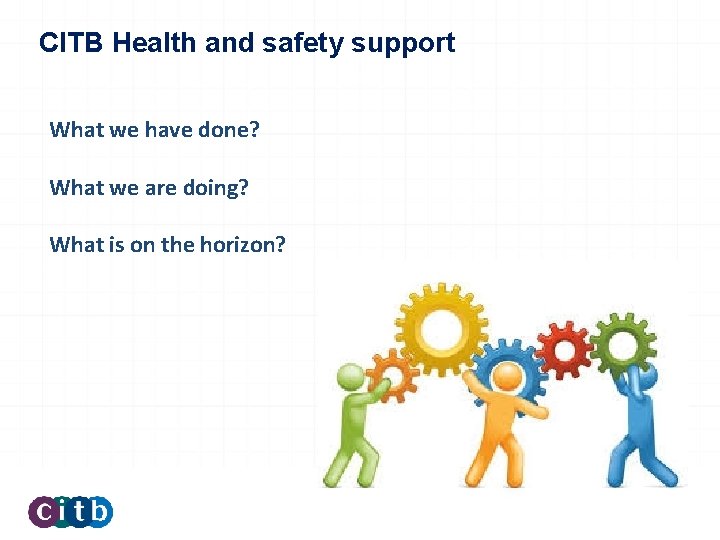 CITB Health and safety support

What we have done?

What we are doing?

What is on the horizon?

citb